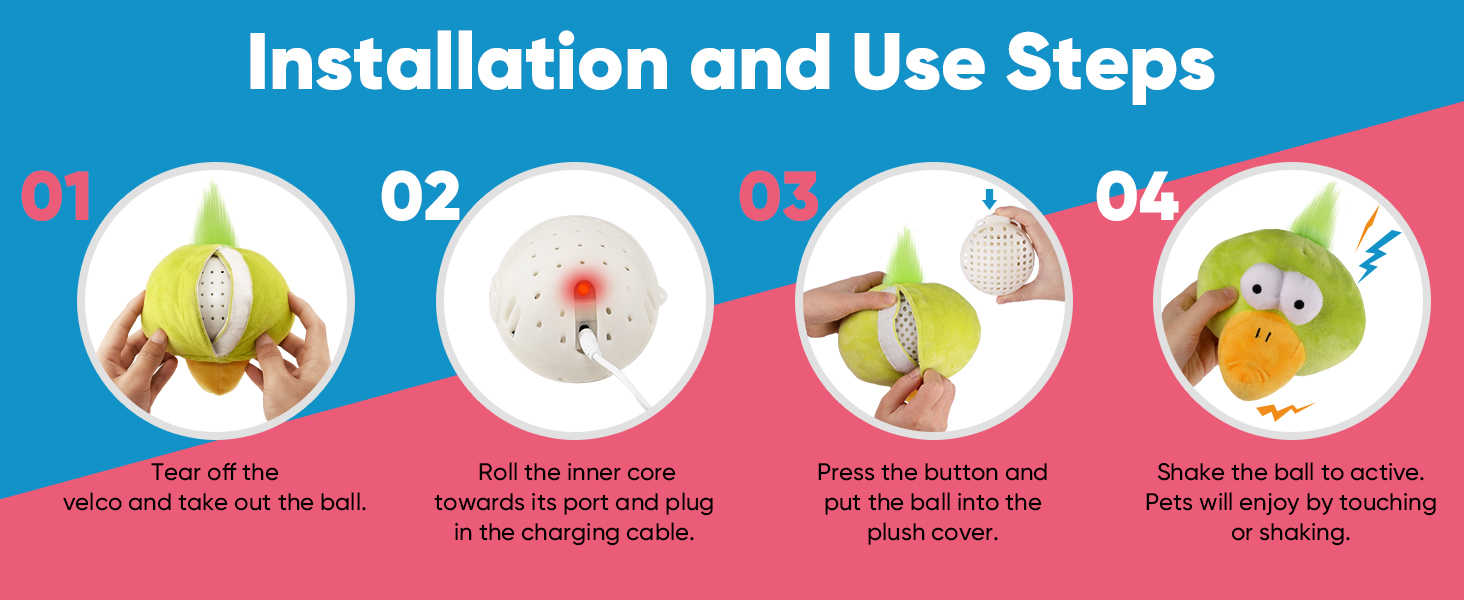 Installation and Use Steps

01

Tear off the velco and take out the ball.

02

Roll the inner core towards its port and plug in the charging cable.

03

Press the button and put the ball into the plush cover.

04

Shake the ball to active. Pets will enjoy by touching or shaking.